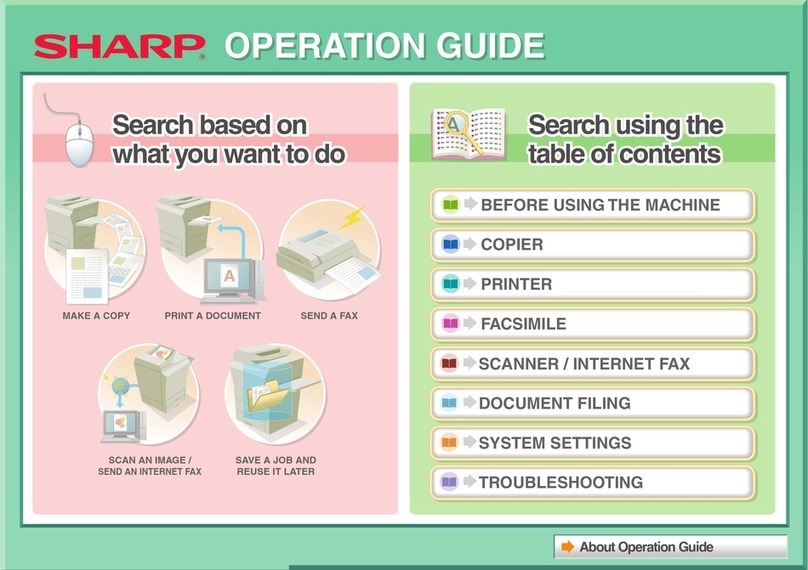 SHARP OPERATION GUIDE

Search based on what you want to do

MAKE A COPY

PRINT A DOCUMENT

SEND A FAX

SCAN AN IMAGE / SEND AN INTERNET FAX

SAVE A JOB AND REUSE IT LATER

Search using the table of contents

BEFORE USING THE MACHINE

COPIER

PRINTER

FACSIMILE

SCANNER / INTERNET FAX

DOCUMENT FILING

SYSTEM SETTINGS

TROUBLESHOOTING

About Operation Guide